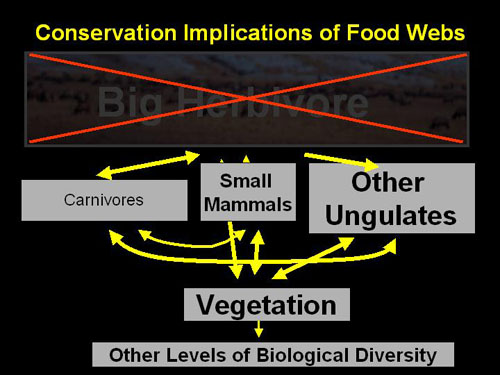 Conservation Implications of Food Webs

Big Herbivore

Carnivores

Small Mammals

Other Ungulates

Vegetation

Other Levels of Biological Diversity